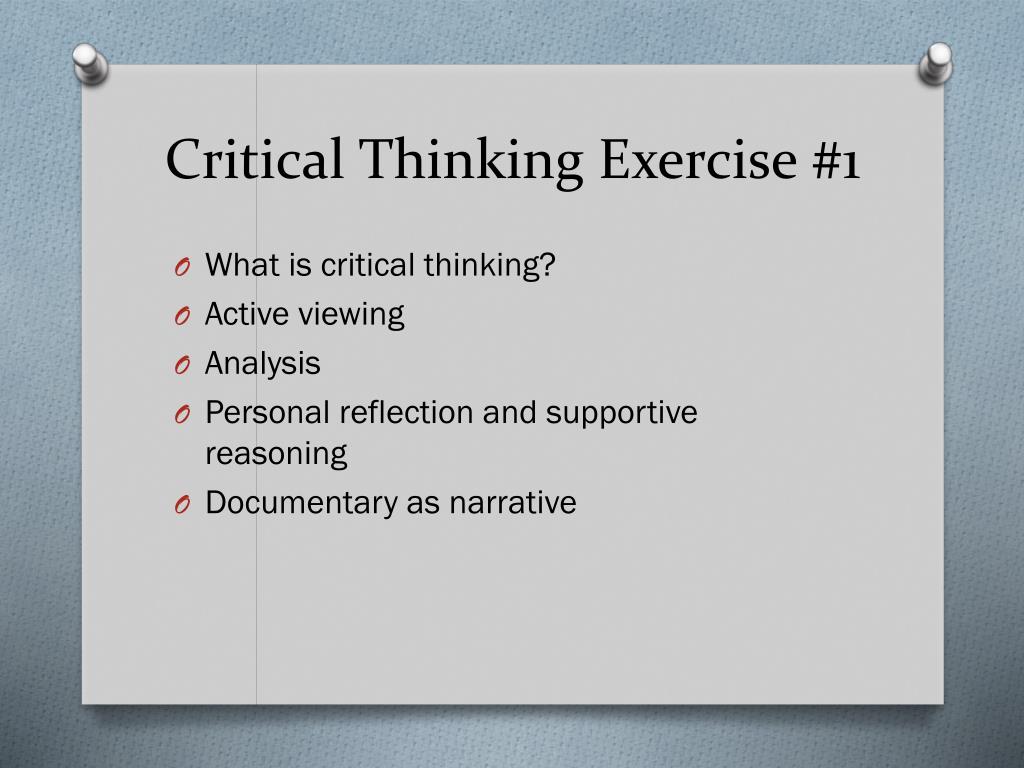 Critical Thinking Exercise #1

O What is critical thinking?
O Active viewing
O Analysis
O Personal reflection and supportive reasoning
O Documentary as narrative